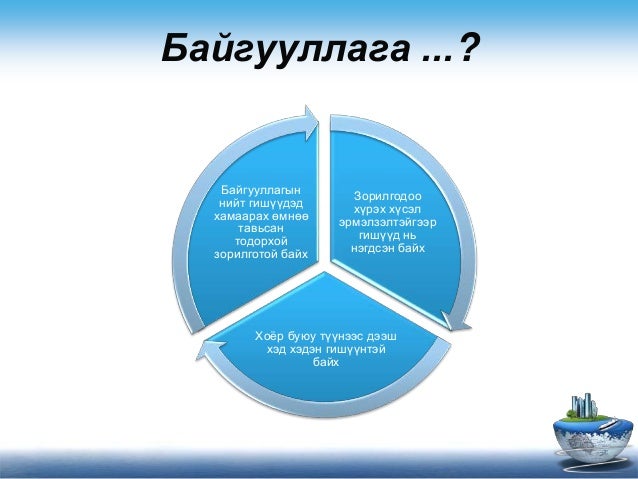 Байгууллага ...?

Байгууллагын нийт гишүүдэд хамаарах өмнөө тавьсан тодорхой зорилготой байх

Зорилгодоо хүрэх хүсэл эрмэлзэлтэйгээр гишүүд нь нэгдсэн байх

Хоёр буюу түүнээс дээш хэд хэдэн гишүүнтэй байх